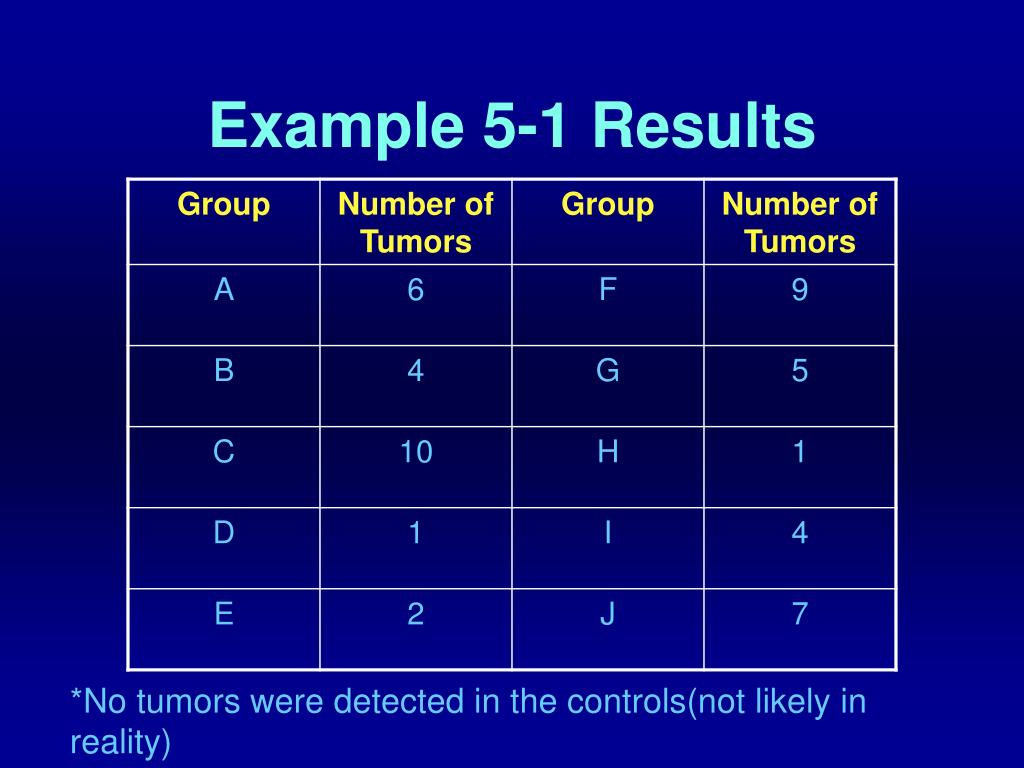 Example 5-1 Results

| Group | Number of Tumors | Group | Number of Tumors |
|---|---|---|---|
| A | 6 | F | 9 |
| B | 4 | G | 5 |
| C | 10 | H | 1 |
| D | 1 | I | 4 |
| E | 2 | J | 7 |

*No tumors were detected in the controls(not likely in reality)